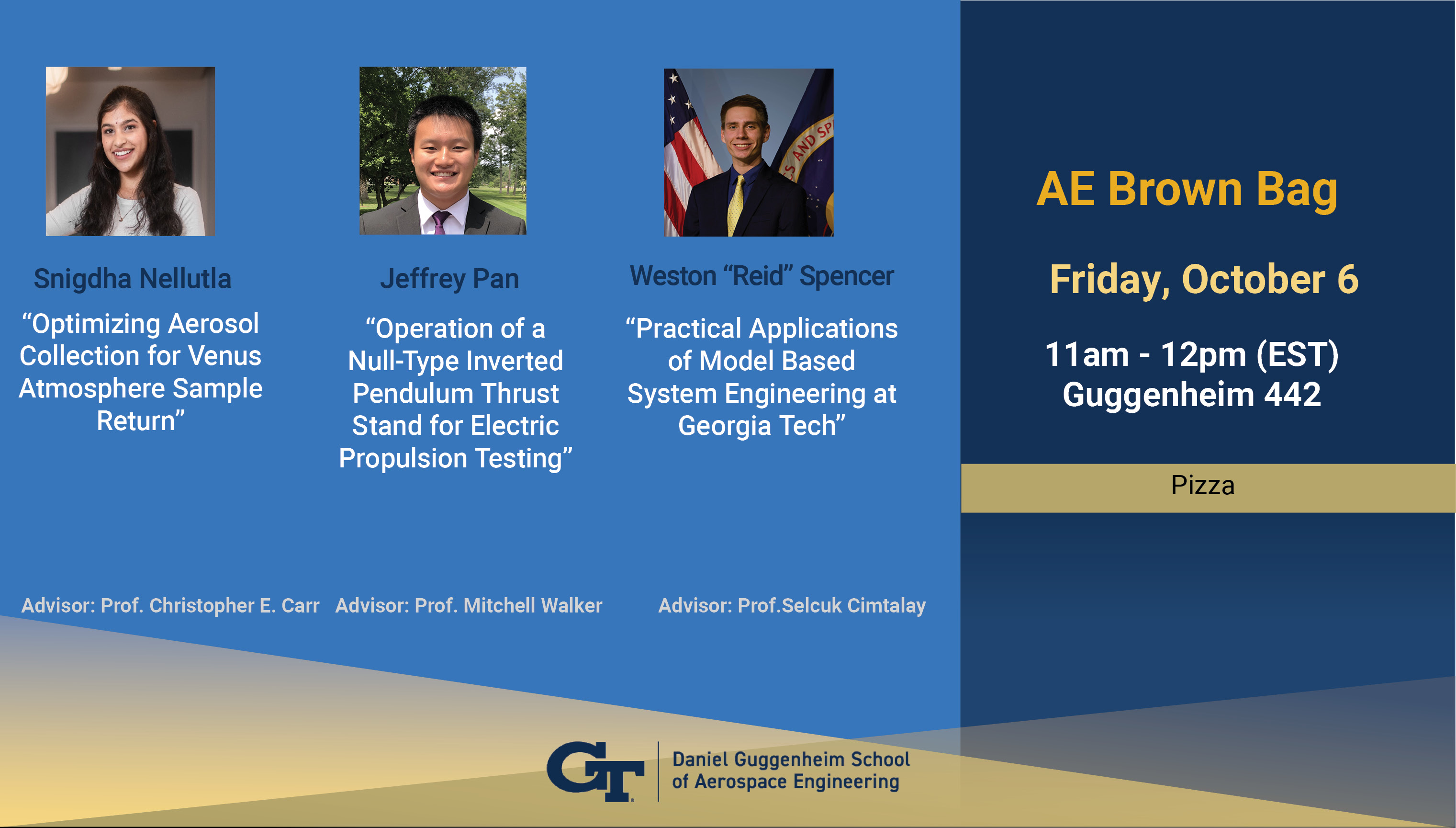 Snigdha Nellutla

“Optimizing Aerosol Collection for Venus Atmosphere Sample Return”

Advisor: Prof. Christopher E. Carr

Jeffrey Pan

“Operation of a Null-Type Inverted Pendulum Thrust Stand for Electric Propulsion Testing”

Advisor: Prof. Mitchell Walker

Weston “Reid” Spencer

“Practical Applications of Model Based System Engineering at Georgia Tech”

Advisor: Prof.Selcuk Cimtalay

AE Brown Bag

Friday, October 6

11am - 12pm (EST)
Guggenheim 442

Pizza

GT Daniel Guggenheim School of Aerospace Engineering